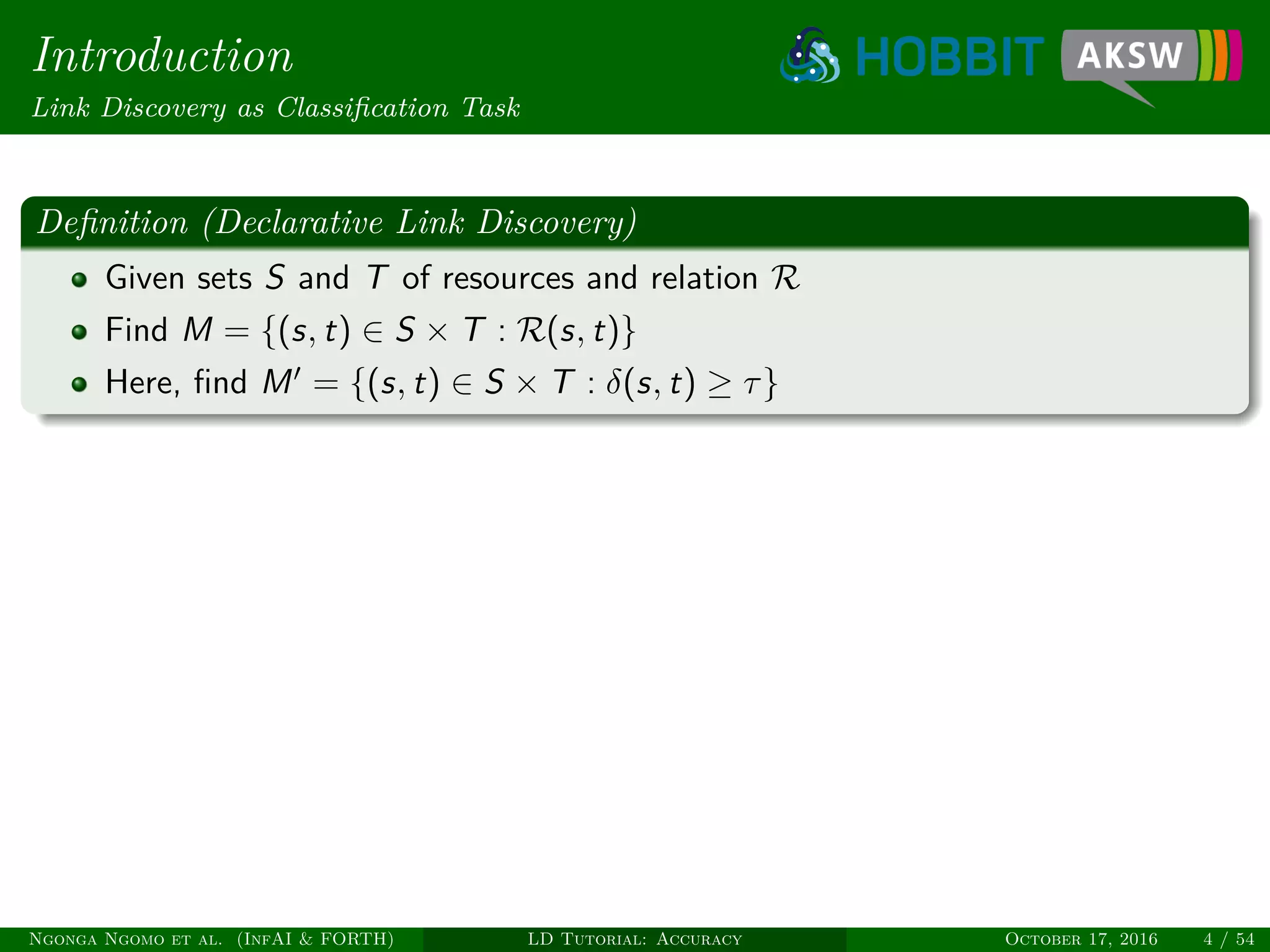 Introduction
Link Discovery as Classification Task

HOBBIT AKSW

Definition (Declarative Link Discovery)

- Given sets $S$ and $T$ of resources and relation $\mathcal{R}$
- Find $M = \{(s,t) \in S \times T : \mathcal{R}(s,t)\}$
- Here, find $M' = \{(s,t) \in S \times T : \delta(s,t) \geq \tau\}$

Ngonga Ngomo et al. (InfAI & FORTH) LD Tutorial: Accuracy October 17, 2016 4 / 54